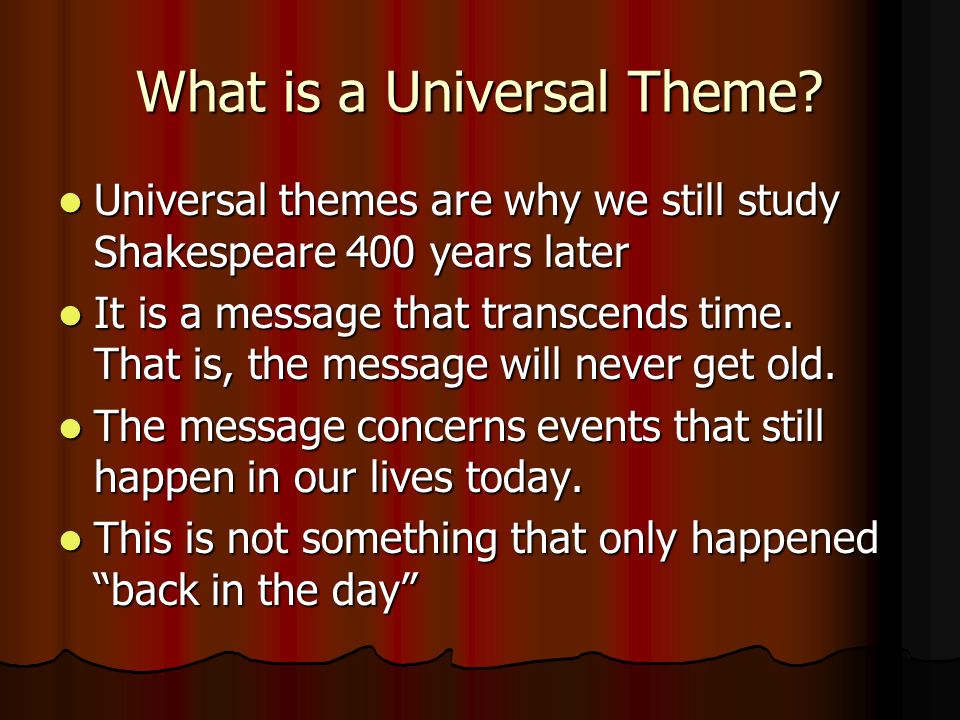 What is a Universal Theme?

- Universal themes are why we still study Shakespeare 400 years later
- It is a message that transcends time. That is, the message will never get old.
- The message concerns events that still happen in our lives today.
- This is not something that only happened “back in the day”